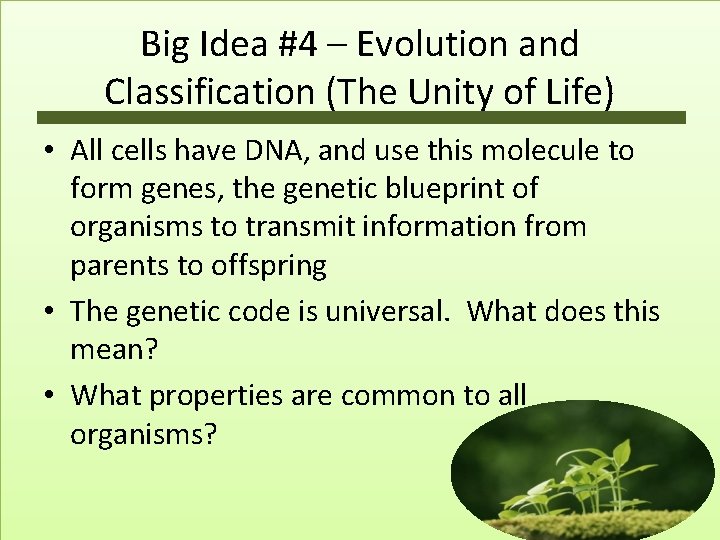 Big Idea #4 – Evolution and Classification (The Unity of Life)

• All cells have DNA, and use this molecule to form genes, the genetic blueprint of organisms to transmit information from parents to offspring

• The genetic code is universal.  What does this mean?

• What properties are common to all organisms?